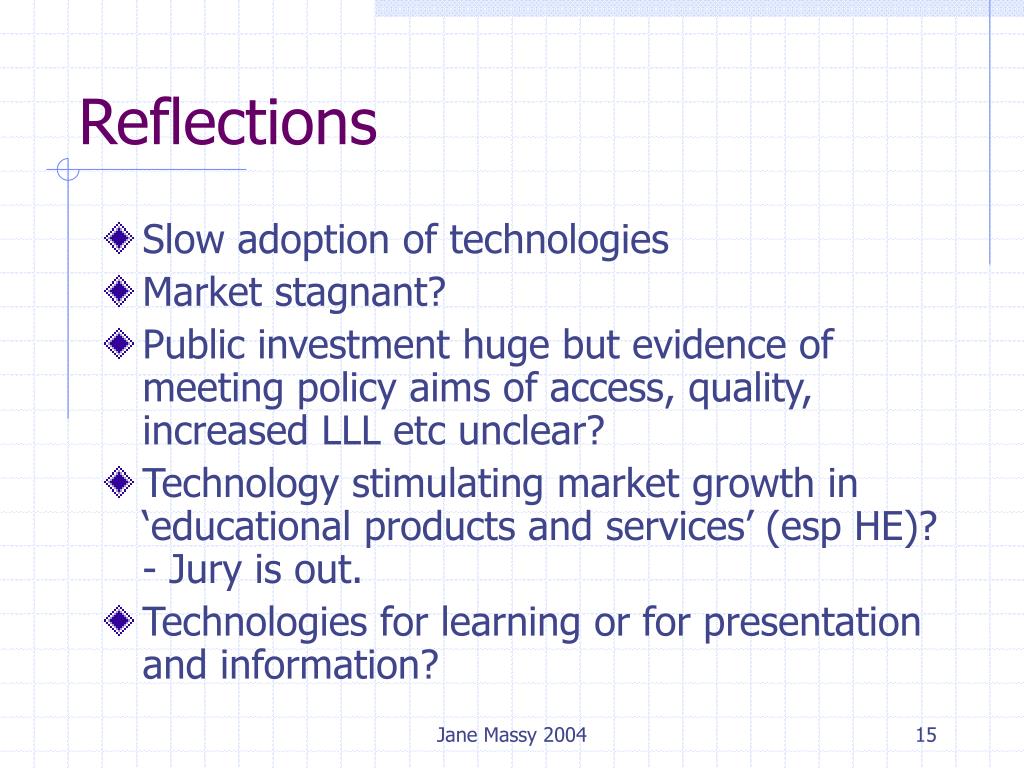 Reflections

Slow adoption of technologies

Market stagnant?

Public investment huge but evidence of meeting policy aims of access, quality, increased LLL etc unclear?

Technology stimulating market growth in ‘educational products and services’ (esp HE)? - Jury is out.

Technologies for learning or for presentation and information?

Jane Massy 2004

15